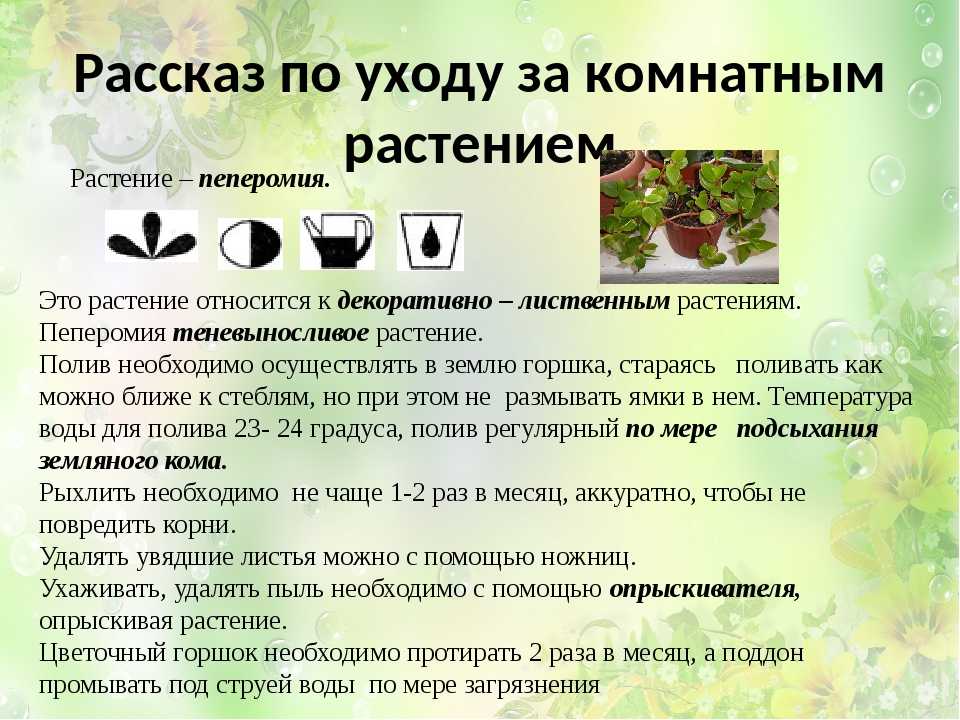 Рассказ по уходу за комнатным растением

Растение – пеперомия.

Это растение относится к декоративно – лиственным растениям.
Пеперомия теневыносливое растение.
Полив необходимо осуществлять в землю горшка, стараясь поливать как можно ближе к стеблям, но при этом не размывать ямки в нем. Температура воды для полива 23- 24 градуса, полив регулярный по мере подсыхания земляного кома.
Рыхлить необходимо не чаще 1-2 раз в месяц, аккуратно, чтобы не повредить корни.
Удалять увядшие листья можно с помощью ножниц.
Ухаживать, удалять пыль необходимо с помощью опрыскивателя, опрыскивая растение.
Цветочный горшок необходимо протирать 2 раза в месяц, а поддон промывать под струей воды по мере загрязнения